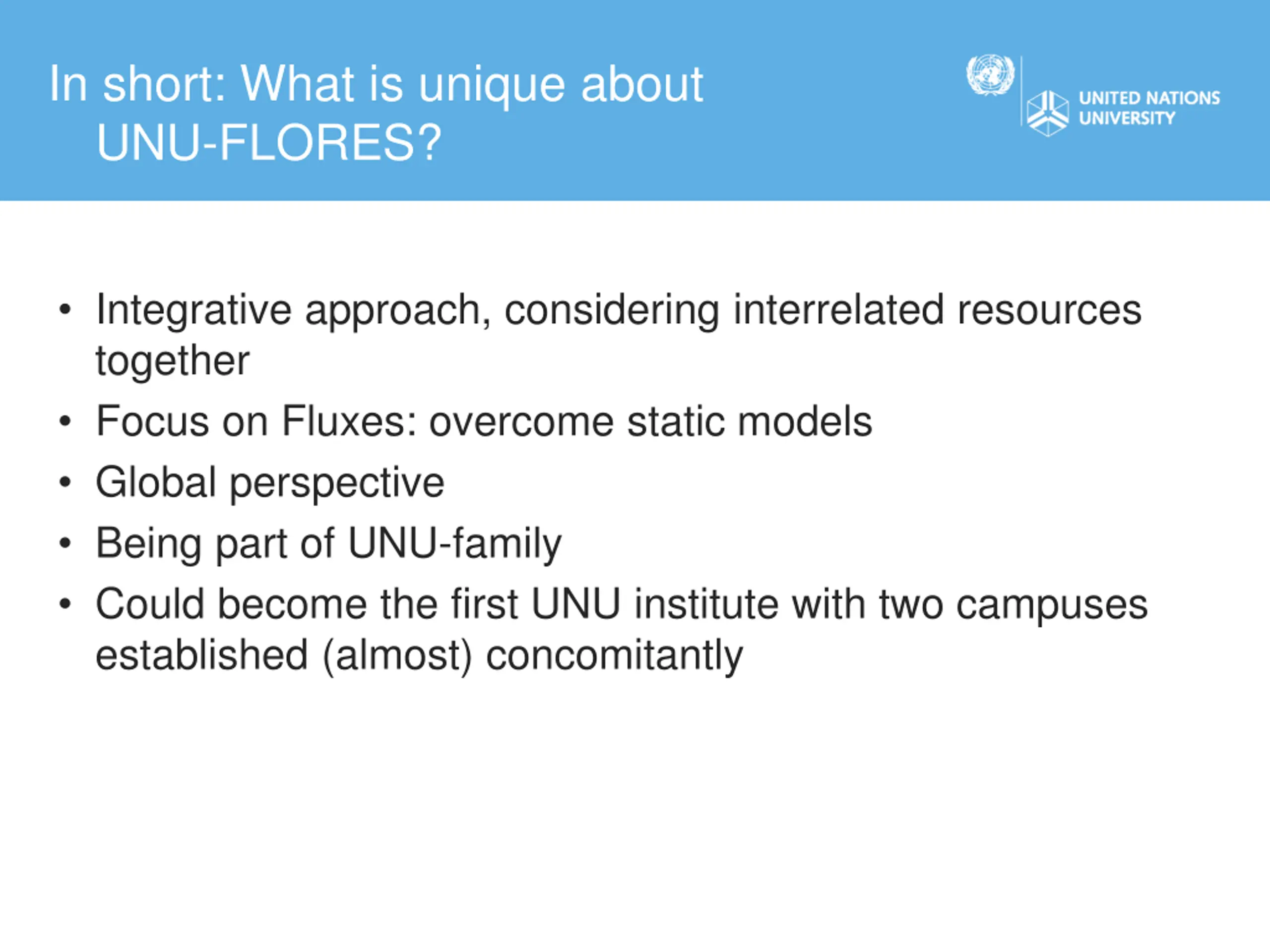 In short: What is unique about UNU-FLORES?

UNITED NATIONS UNIVERSITY

• Integrative approach, considering interrelated resources together
• Focus on Fluxes: overcome static models
• Global perspective
• Being part of UNU-family
• Could become the first UNU institute with two campuses established (almost) concomitantly